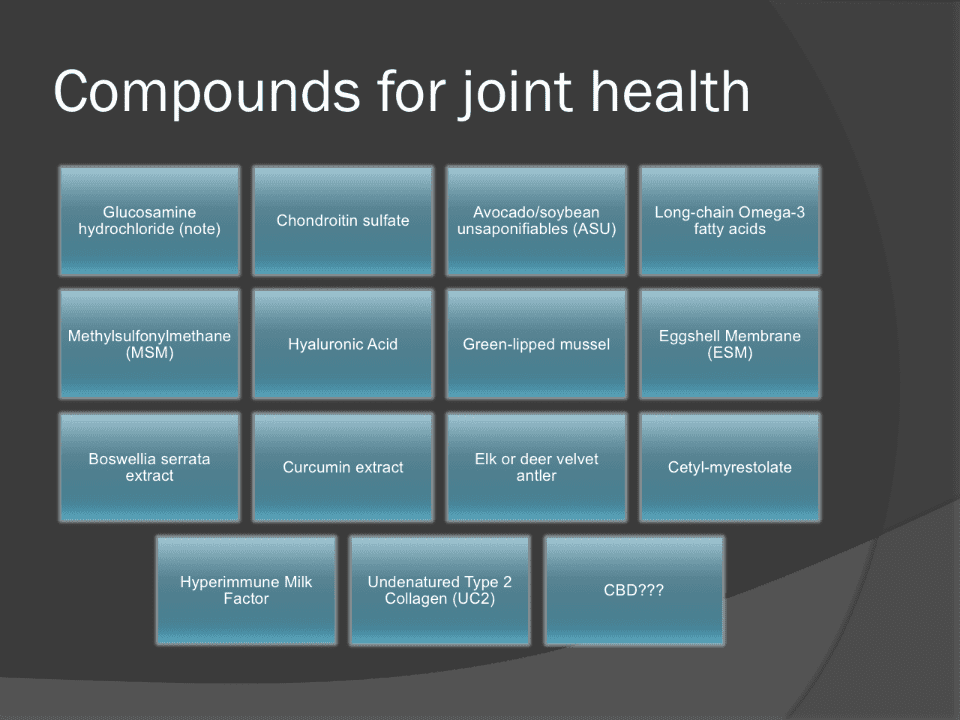 Compounds for joint health

Glucosamine hydrochloride (note)

Chondroitin sulfate

Avocado/soybean unsaponifiables (ASU)

Long-chain Omega-3 fatty acids

Methylsulfonylmethane (MSM)

Hyaluronic Acid

Green-lipped mussel

Eggshell Membrane (ESM)

Boswellia serrata extract

Curcumin extract

Elk or deer velvet antler

Cetyl-myrestolate

Hyperimmune Milk Factor

Undenatured Type 2 Collagen (UC2)

CBD???